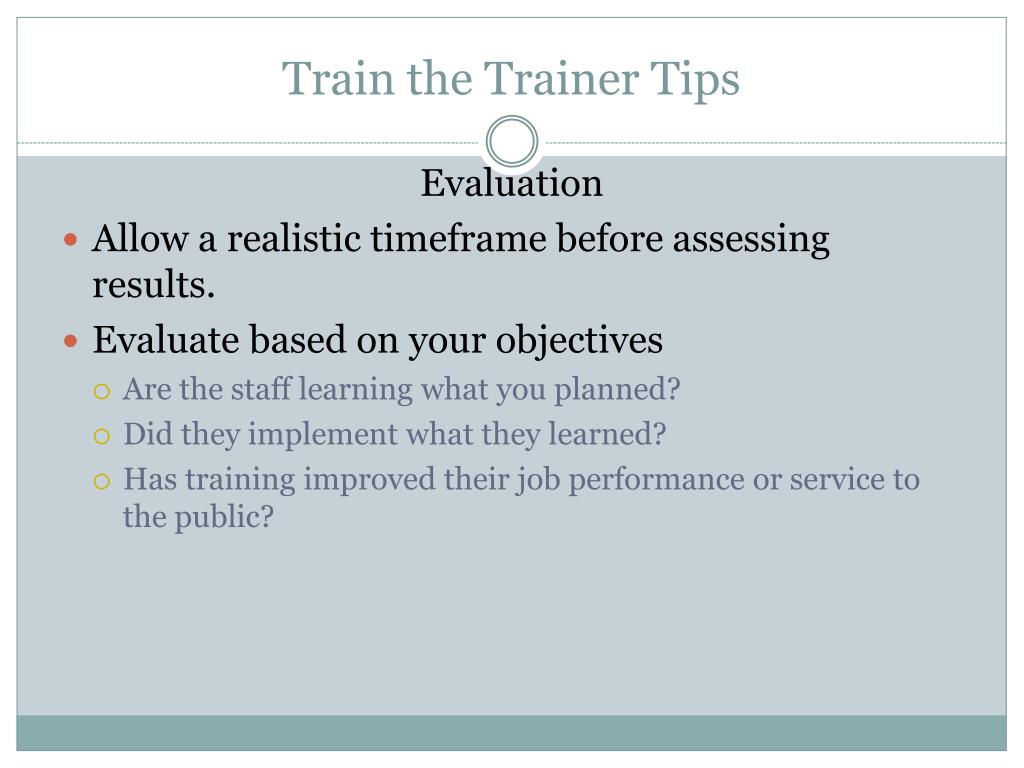 Train the Trainer Tips

Evaluation

- Allow a realistic timeframe before assessing results.
- Evaluate based on your objectives
  - Are the staff learning what you planned?
  - Did they implement what they learned?
  - Has training improved their job performance or service to the public?